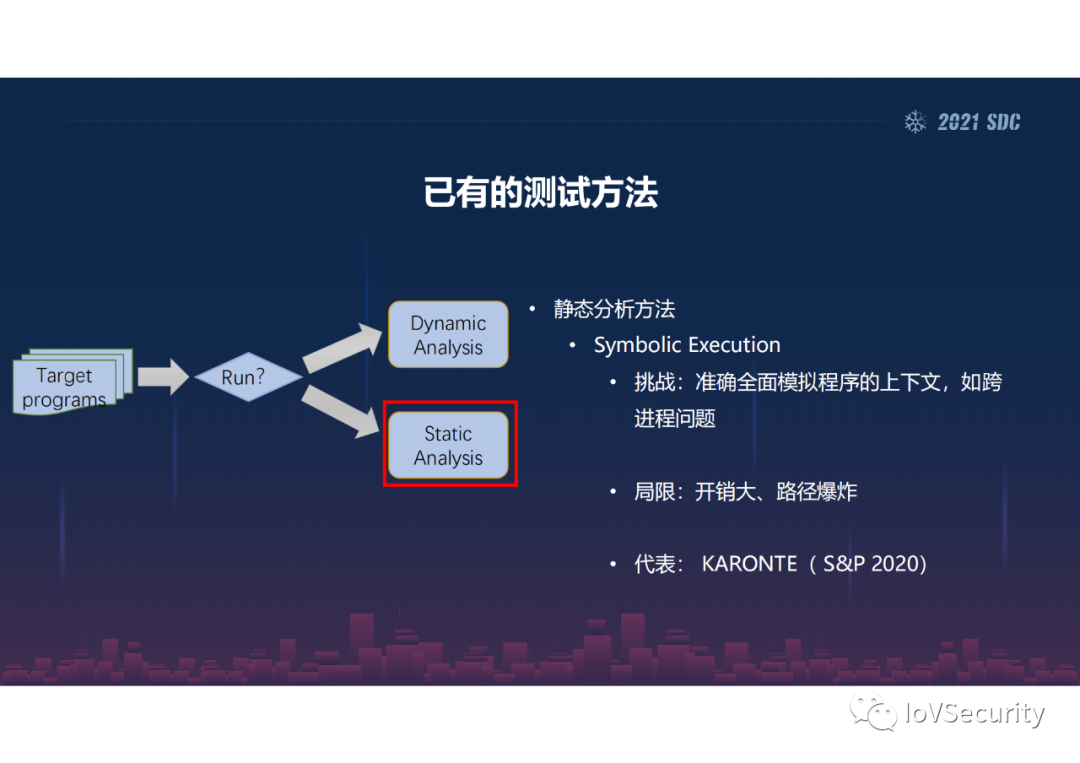 2021 SDC

已有的测试方法

Target programs

Run?

Dynamic Analysis

Static Analysis

• 静态分析方法
  • Symbolic Execution
    • 挑战：准确全面模拟程序的上下文，如跨进程问题

    • 局限：开销大、路径爆炸

    • 代表： KARONTE（S&P 2020)

IoVSecurity